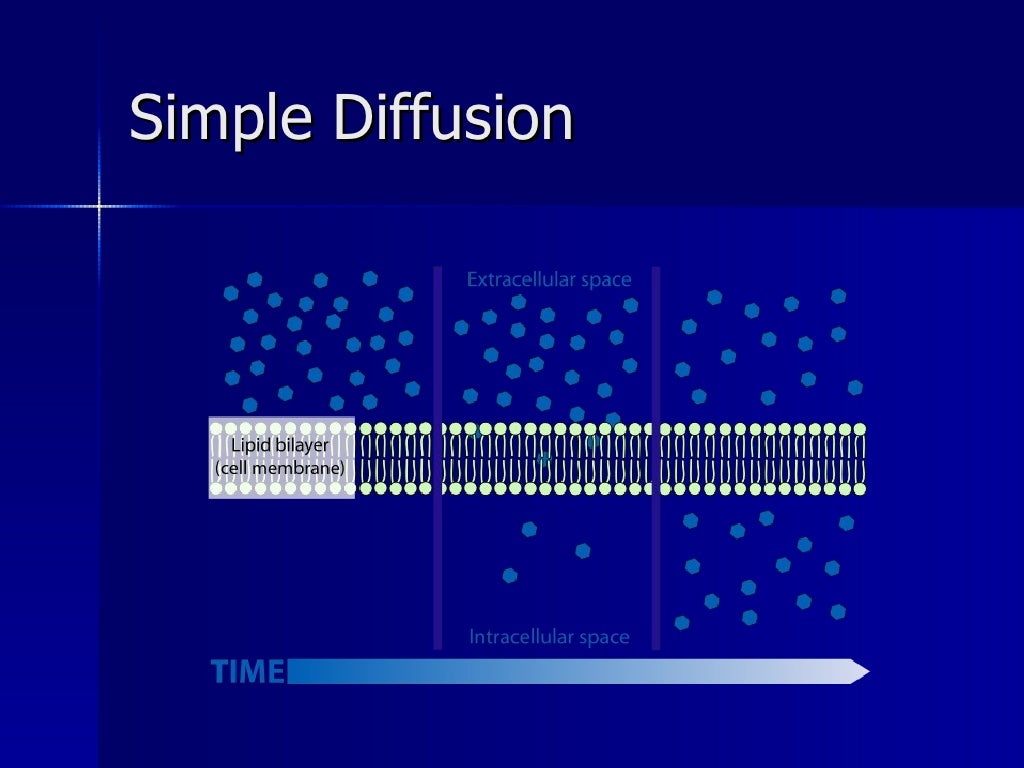 Simple Diffusion

Extracellular space

Lipid bilayer
(cell membrane)

Intracellular space

TIME